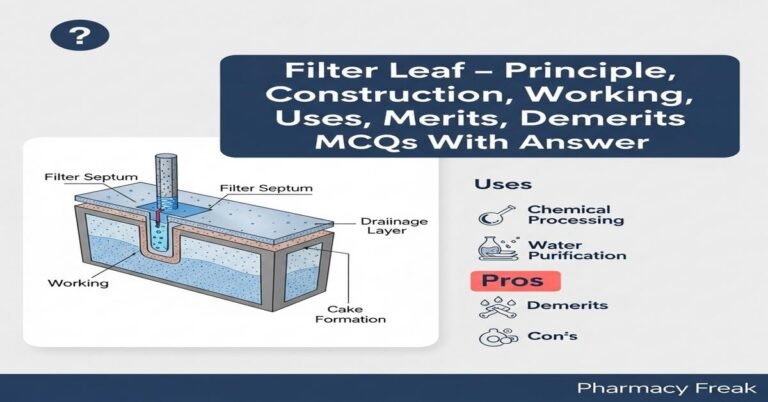 ?

Filter Leaf – Principle, Construction, Working, Uses, Merits, Demerits MCQs With Answer

Filter Septum

Filter Septum

Draiinage Layer

Working

Cake Formation

Uses

Chemical Processing

Water Purification

Pros

Demerits

Con's

Pharmacy Freak